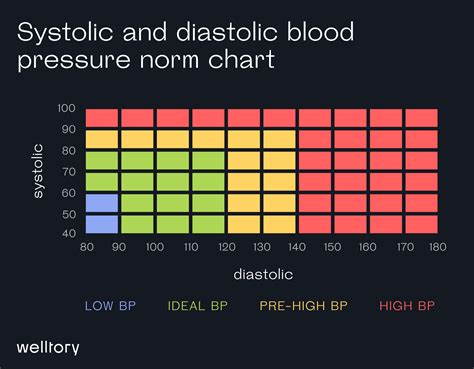 Systolic and diastolic blood pressure norm chart

100
90
80
70
60
50
40

systolic

80 90 100 110 120 130 140 150 160 170 180

diastolic

LOW BP IDEAL BP PRE-HIGH BP HIGH BP

welltory